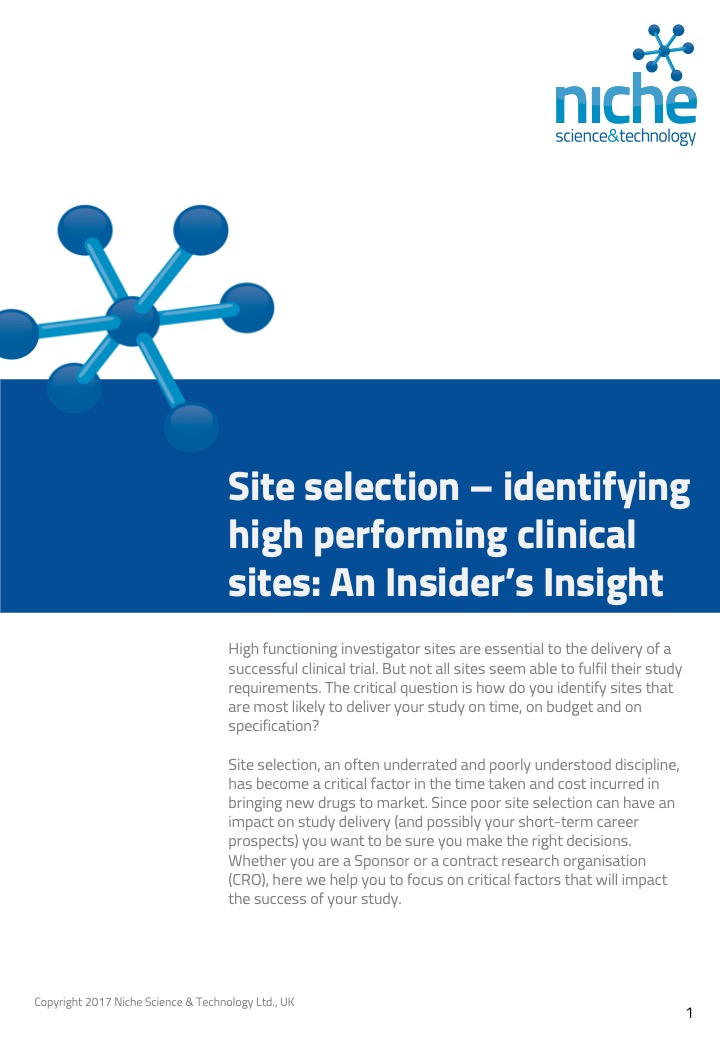 niche
science&technology

Site selection – identifying high performing clinical sites: An Insider's Insight

High functioning investigator sites are essential to the delivery of a successful clinical trial. But not all sites seem able to fulfil their study requirements. The critical question is how do you identify sites that are most likely to deliver your study on time, on budget and on specification?

Site selection, an often underrated and poorly understood discipline, has become a critical factor in the time taken and cost incurred in bringing new drugs to market. Since poor site selection can have an impact on study delivery (and possibly your short-term career prospects) you want to be sure you make the right decisions. Whether you are a Sponsor or a contract research organisation (CRO), here we help you to focus on critical factors that will impact the success of your study.

Copyright 2017 Niche Science & Technology Ltd., UK

1